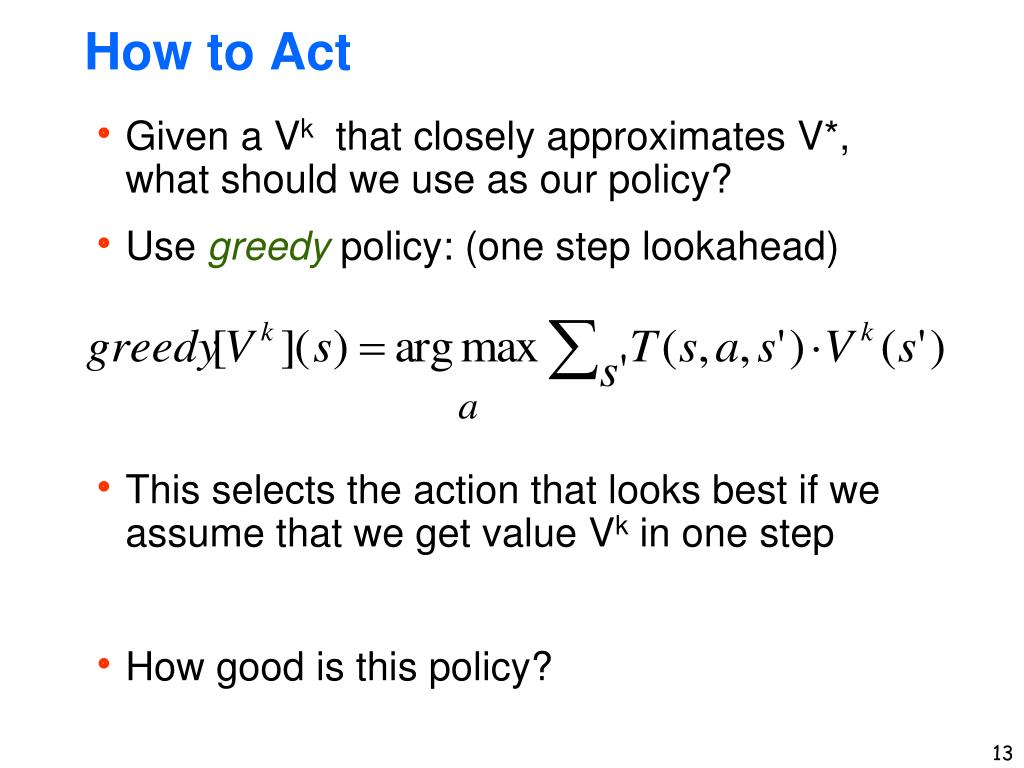 How to Act

• Given a $V^k$ that closely approximates $V^*$, what should we use as our policy?

• Use greedy policy: (one step lookahead)

$greedy[V^k](s) = \arg\max_a \sum_{s'} T(s,a,s') \cdot V^k(s')$

• This selects the action that looks best if we assume that we get value $V^k$ in one step

• How good is this policy?

13